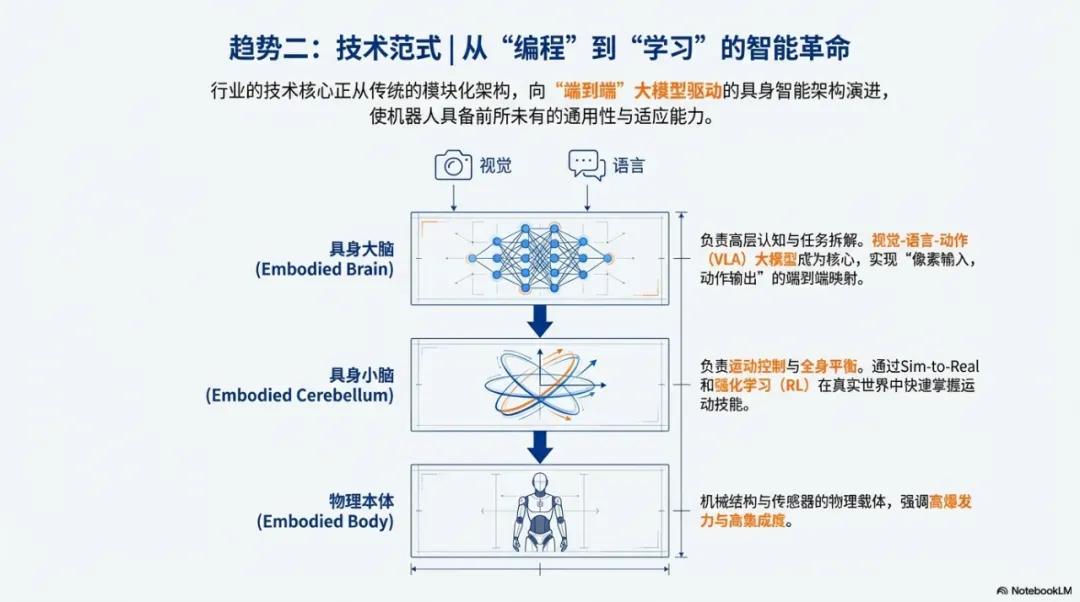 趋势二：技术范式 | 从“编程”到“学习”的智能革命

行业的技术核心正从传统的模块化架构，向“端到端”大模型驱动的具身智能架构演进，使机器人具备前所未有的通用性与适应能力。

视觉

语言

具身大脑
(Embodied Brain)

负责高层认知与任务拆解。视觉-语言-动作（VLA）大模型成为核心，实现“像素输入，动作输出”的端到端映射。

具身小脑
(Embodied Cerebellum)

负责运动控制与全身平衡。通过Sim-to-Real和强化学习（RL）在真实世界中快速掌握运动技能。

物理本体
(Embodied Body)

机械结构与传感器的物理载体，强调高爆发力与高集成度。

NotebookLM